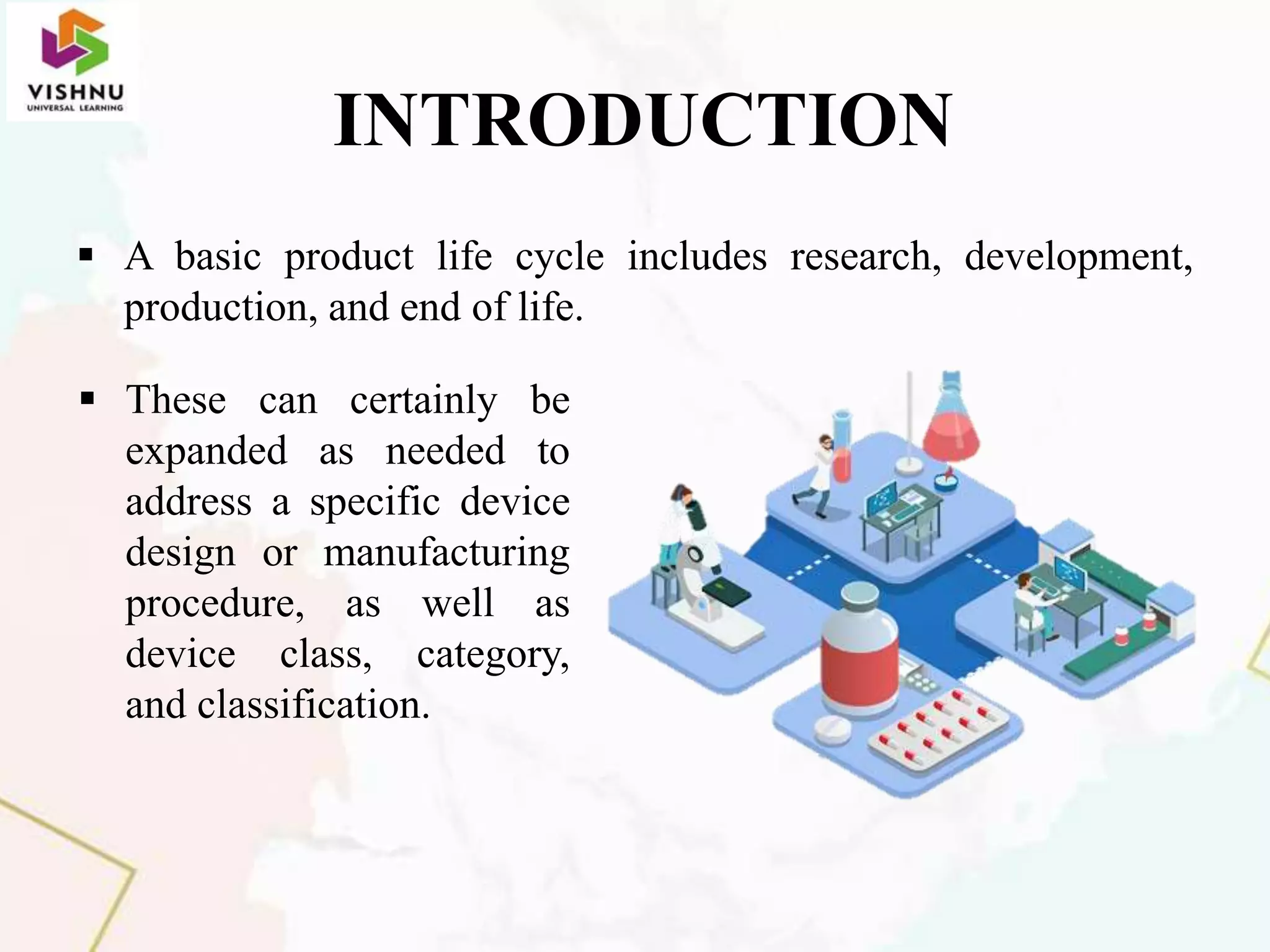 VISHNU
UNIVERSAL LEARNING

INTRODUCTION

▪ A basic product life cycle includes research, development, production, and end of life.

▪ These can certainly be expanded as needed to address a specific device design or manufacturing procedure, as well as device class, category, and classification.